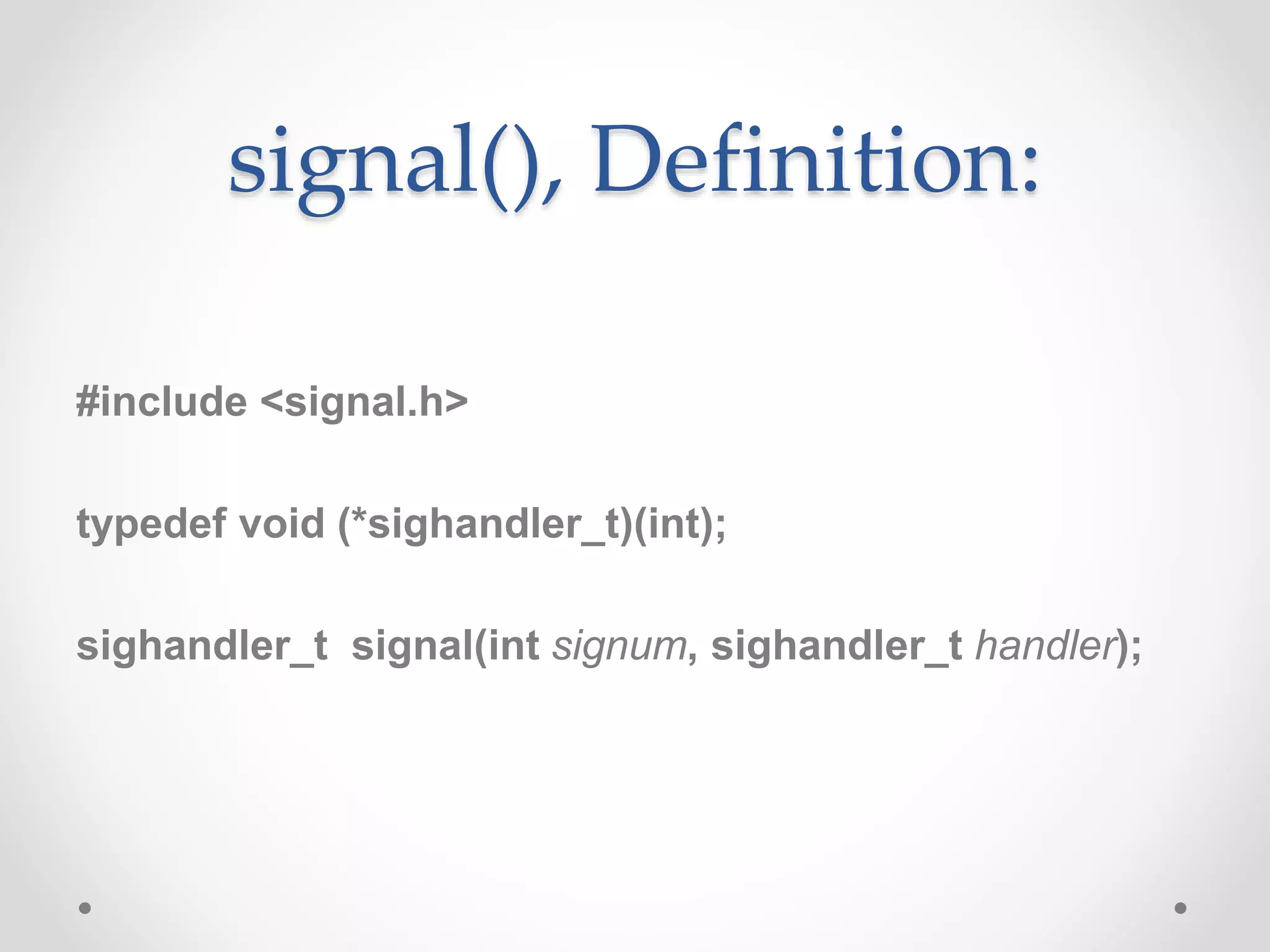 signal(), Definition:

#include <signal.h>

typedef void (*sighandler_t)(int);

sighandler_t  signal(int signum, sighandler_t handler);